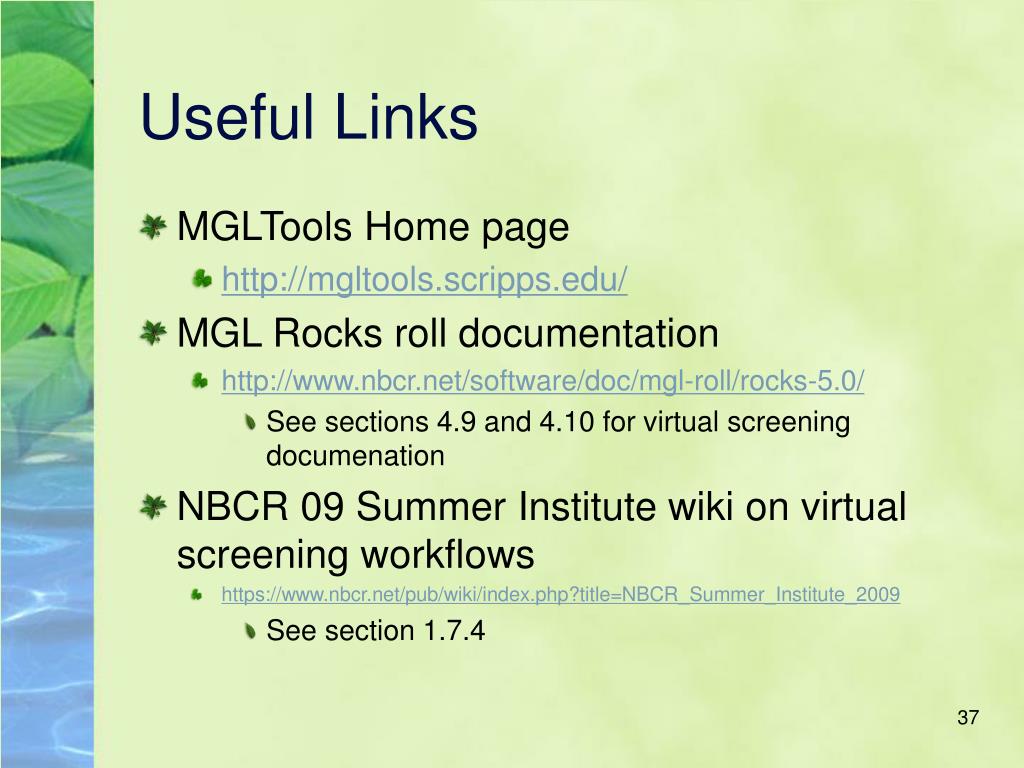 Useful Links

MGLTools Home page

http://mgltools.scripps.edu/

MGL Rocks roll documentation

http://www.nbcr.net/software/doc/mgl-roll/rocks-5.0/

See sections 4.9 and 4.10 for virtual screening documenation

NBCR 09 Summer Institute wiki on virtual screening workflows

https://www.nbcr.net/pub/wiki/index.php?title=NBCR_Summer_Institute_2009

See section 1.7.4

37